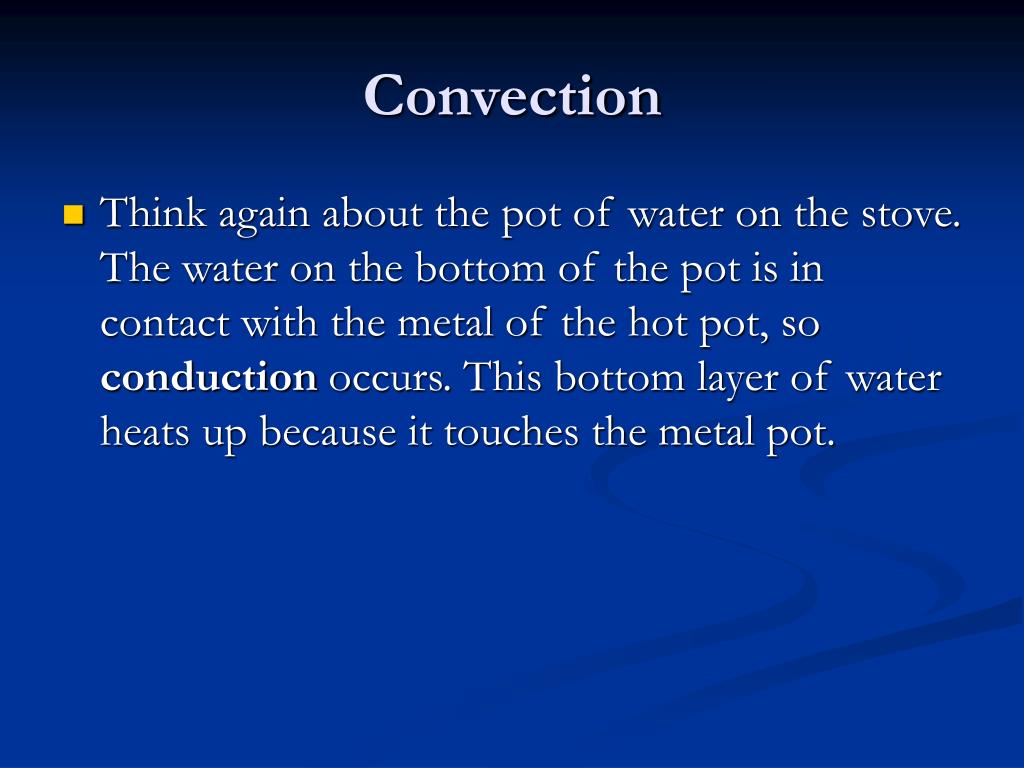 Convection

Think again about the pot of water on the stove. The water on the bottom of the pot is in contact with the metal of the hot pot, so conduction occurs. This bottom layer of water heats up because it touches the metal pot.